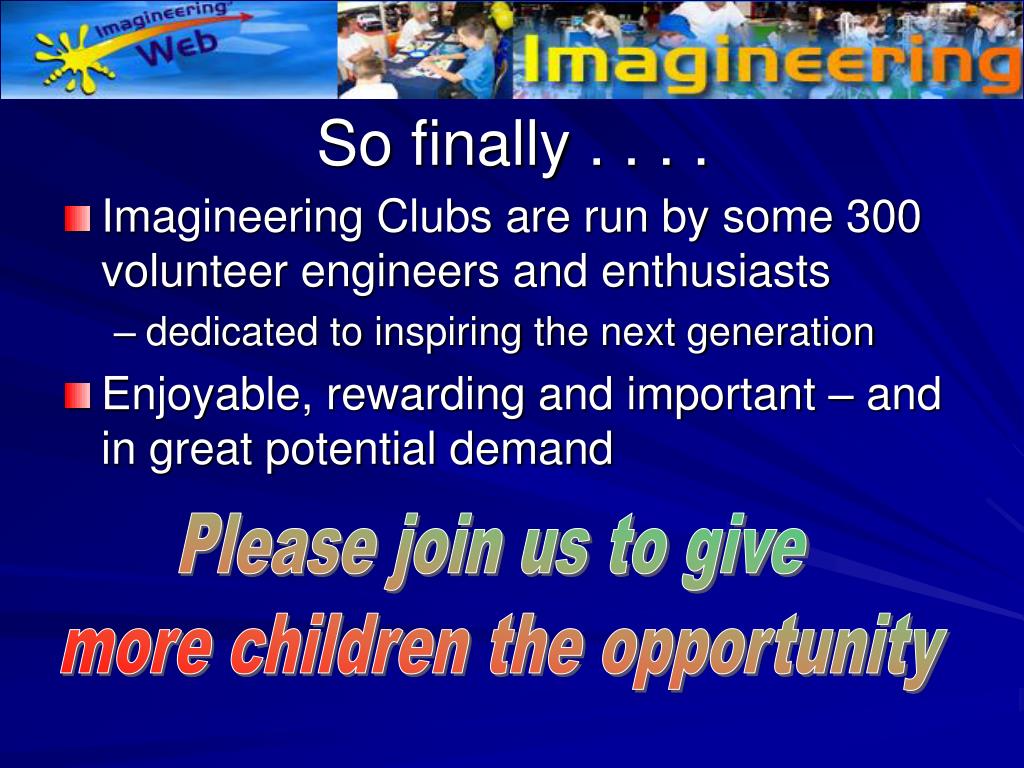 Imagineering Web

Imagineering

So finally . . . .

Imagineering Clubs are run by some 300 volunteer engineers and enthusiasts

– dedicated to inspiring the next generation

Enjoyable, rewarding and important – and in great potential demand

Please join us to give more children the opportunity